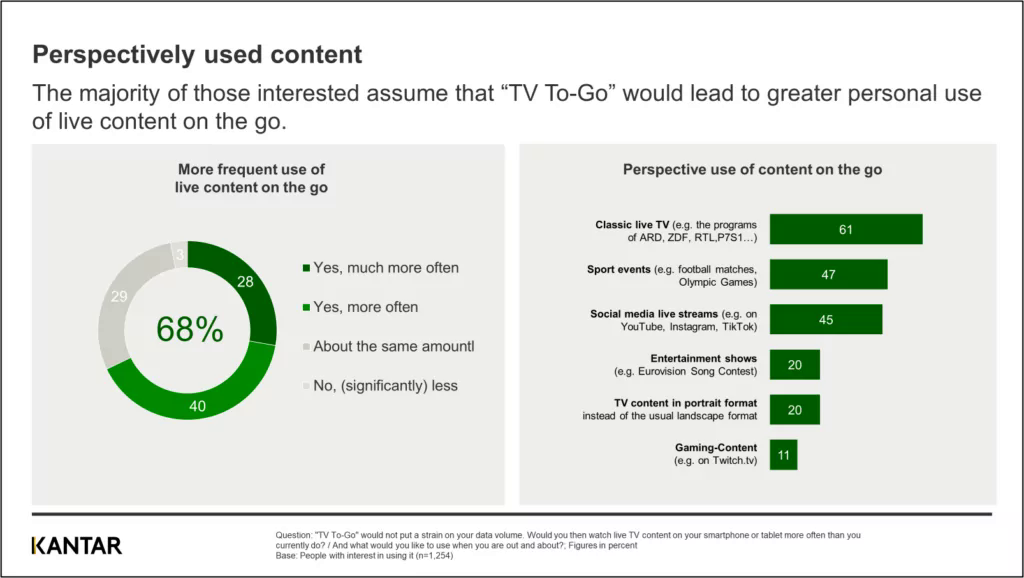 Perspectively used content

The majority of those interested assume that “TV To-Go” would lead to greater personal use of live content on the go.

More frequent use of live content on the go

68%

28
40
29
3

Yes, much more often
Yes, more often
About the same amountl
No, (significantly) less

Perspective use of content on the go

Classic live TV (e.g. the programs of ARD, ZDF, RTL,P7S1…) 61
Sport events (e.g. football matches, Olympic Games) 47
Social media live streams (e.g. on YouTube, Instagram, TikTok) 45
Entertainment shows (e.g. Eurovision Song Contest) 20
TV content in portrait format instead of the usual landscape format 20
Gaming-Content (e.g. on Twitch.tv) 11

KANTAR

Question: "TV To-Go" would not put a strain on your data volume. Would you then watch live TV content on your smartphone or tablet more often than you currently do? / And what would you like to use when you are out and about?; Figures in percent
Base: People with interest in using it (n=1,254)